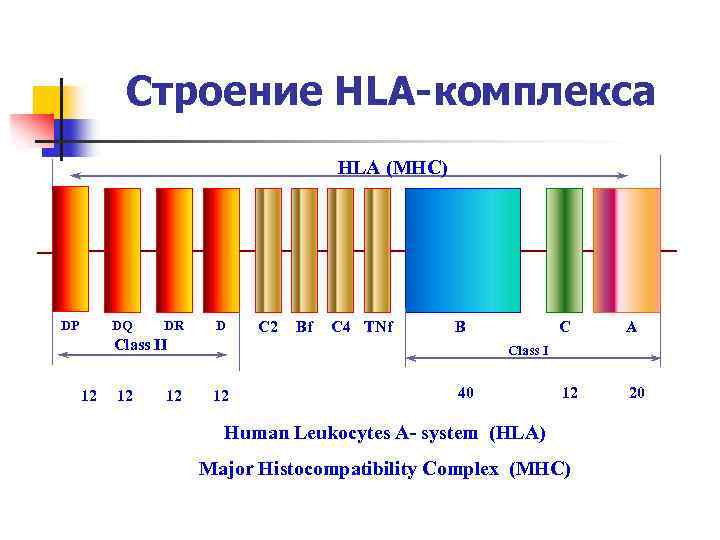 Строение HLA-комплекса

HLA (MHC)

DP DQ DR D C2 Bf C4 TNf B C A

Class II

Class I

12 12 12 12 40 12 20

Human Leukocytes A- system (HLA)

Major Histocompatibility Complex (MHC)